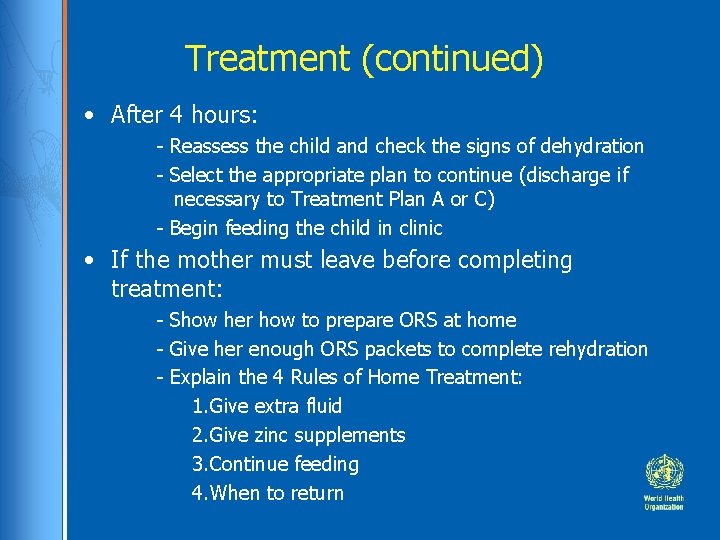 Treatment (continued)

• After 4 hours:

- Reassess the child and check the signs of dehydration

- Select the appropriate plan to continue (discharge if necessary to Treatment Plan A or C)

- Begin feeding the child in clinic

• If the mother must leave before completing treatment:

- Show her how to prepare ORS at home

- Give her enough ORS packets to complete rehydration

- Explain the 4 Rules of Home Treatment:

1.Give extra fluid

2.Give zinc supplements

3.Continue feeding

4.When to return

World Health Organization